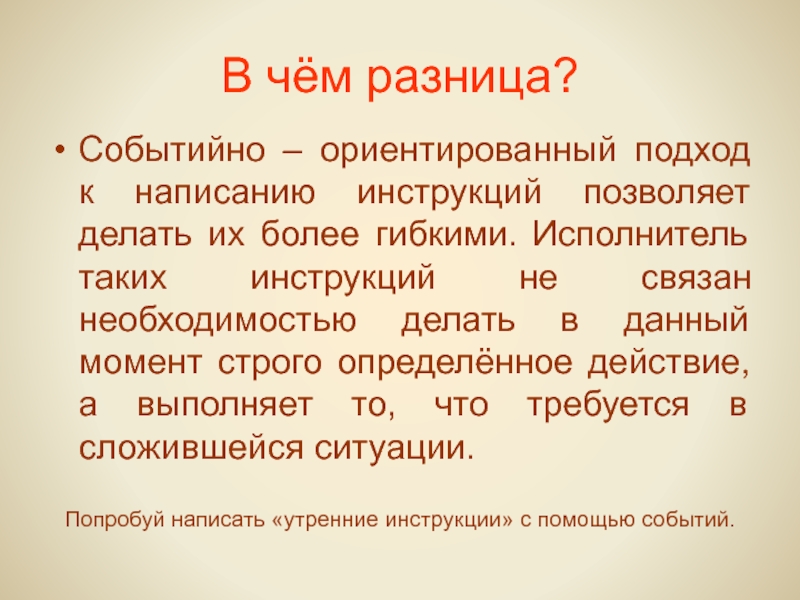 В чём разница?

• Событийно – ориентированный подход к написанию инструкций позволяет делать их более гибкими. Исполнитель таких инструкций не связан необходимостью делать в данный момент строго определённое действие, а выполняет то, что требуется в сложившейся ситуации.

Попробуй написать «утренние инструкции» с помощью событий.